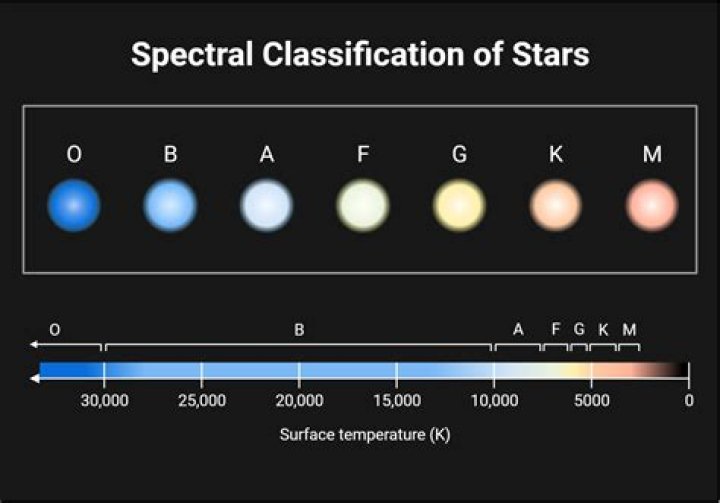 Spectral Classification of Stars

O B A F G K M

O B A F G K M

30,000 25,000 20,000 15,000 10,000 5000 0

Surface temperature (K)